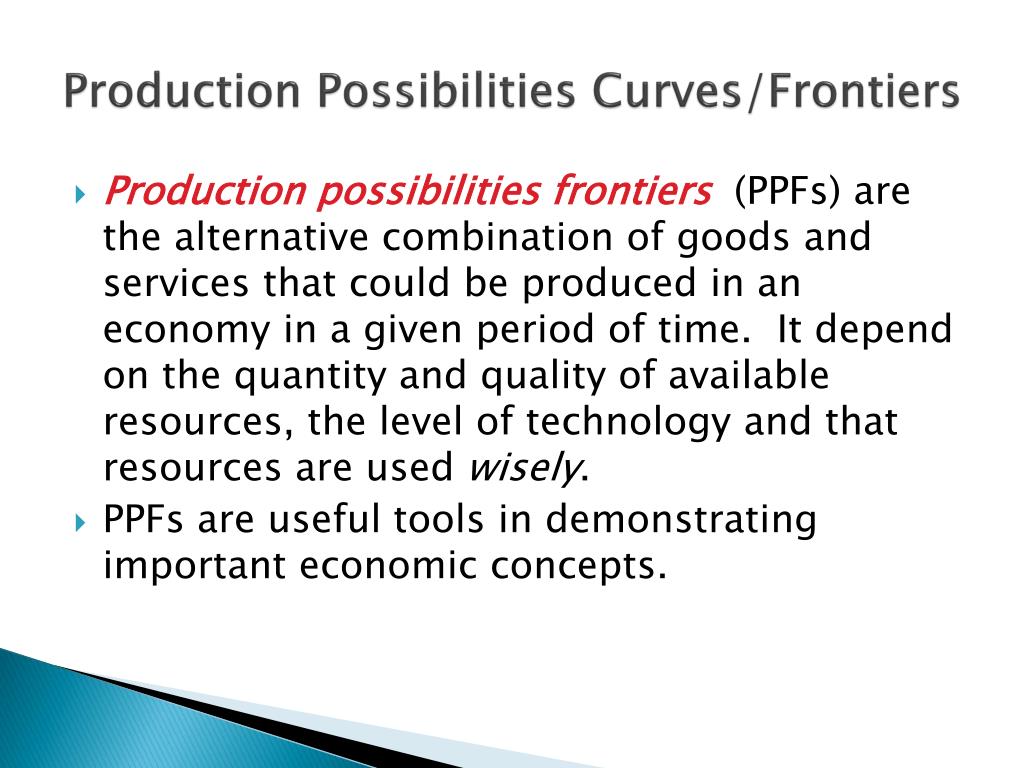 Production Possibilities Curves/Frontiers

Production possibilities frontiers (PPFs) are the alternative combination of goods and services that could be produced in an economy in a given period of time. It depend on the quantity and quality of available resources, the level of technology and that resources are used wisely.

PPFs are useful tools in demonstrating important economic concepts.